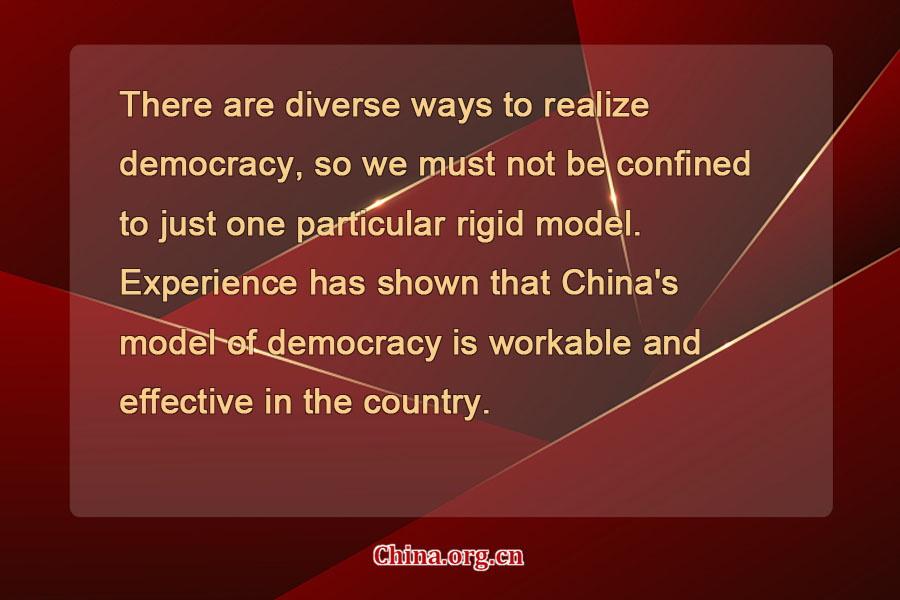 There are diverse ways to realize democracy, so we must not be confined to just one particular rigid model. Experience has shown that China's model of democracy is workable and effective in the country.

China.org.cn